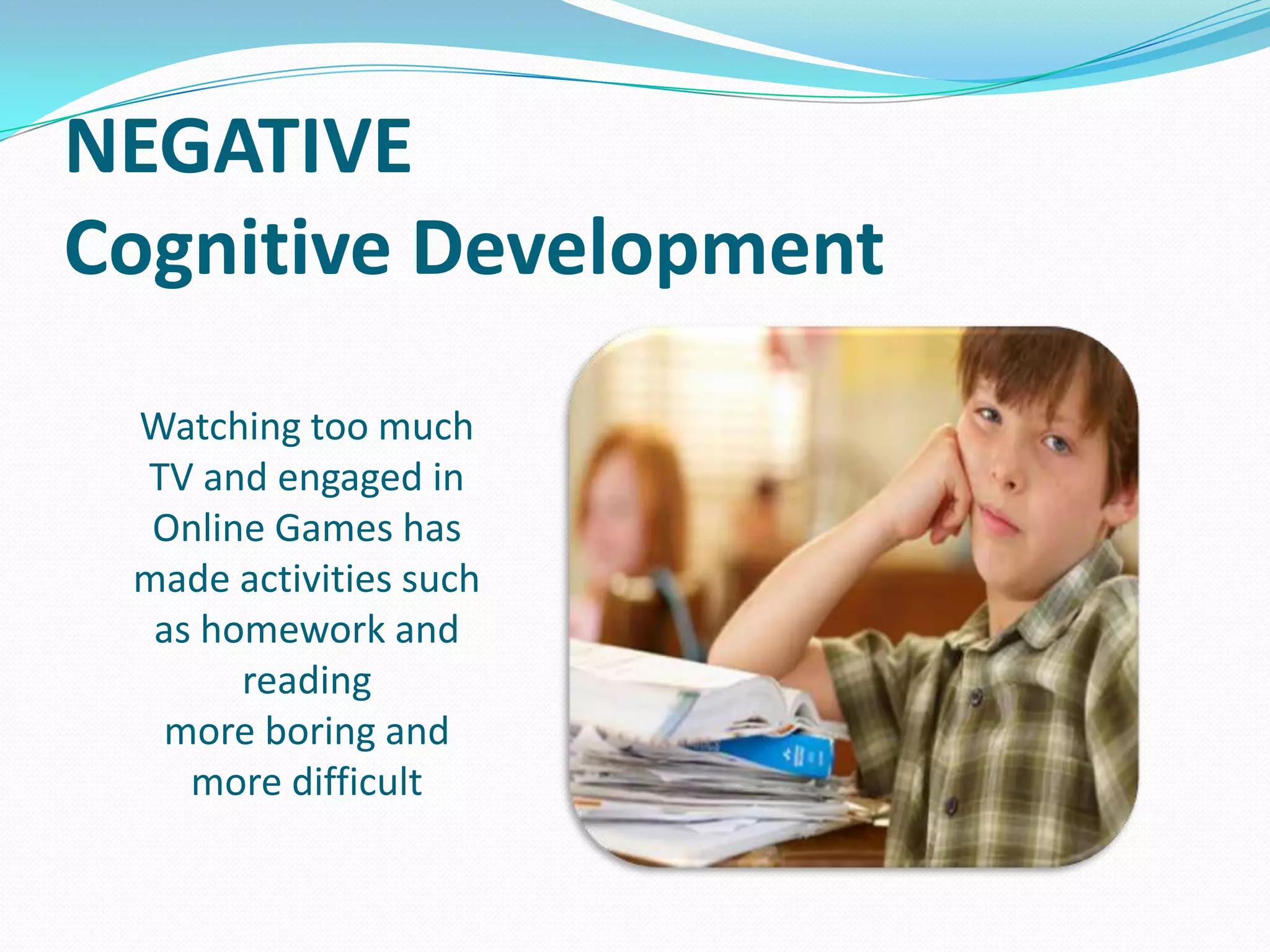 NEGATIVE
Cognitive Development

Watching too much TV and engaged in Online Games has made activities such as homework and reading
more boring and more difficult